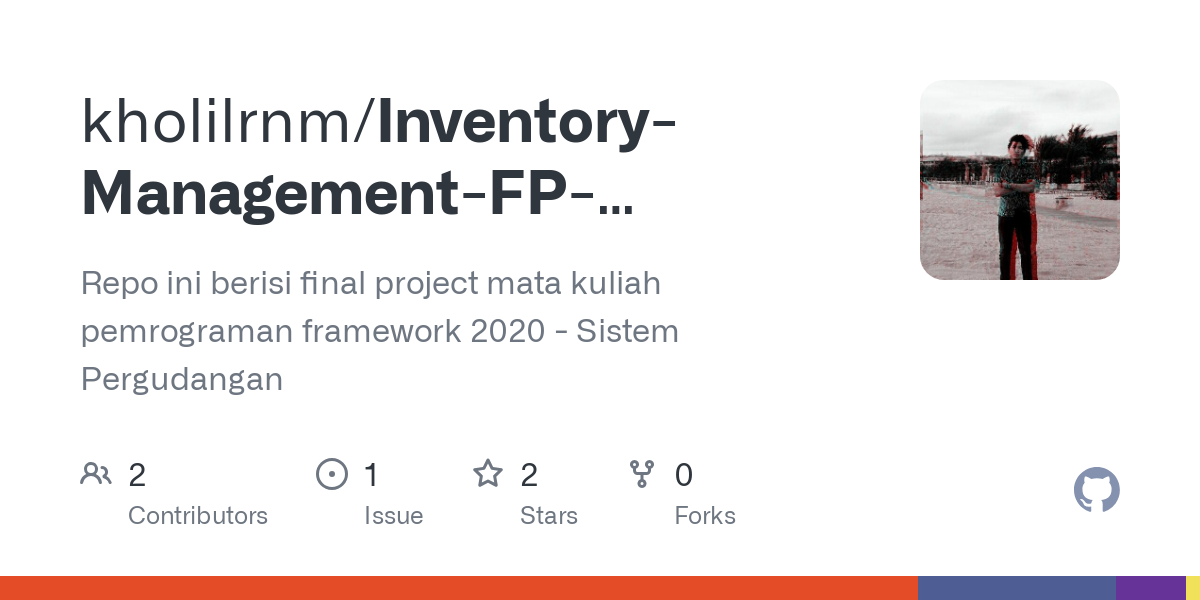 kholilrnm/Inventory-Management-FP-...

Repo ini berisi final project mata kuliah pemrograman framework 2020 - Sistem Pergudangan

2 Contributors

1 Issue

2 Stars

0 Forks